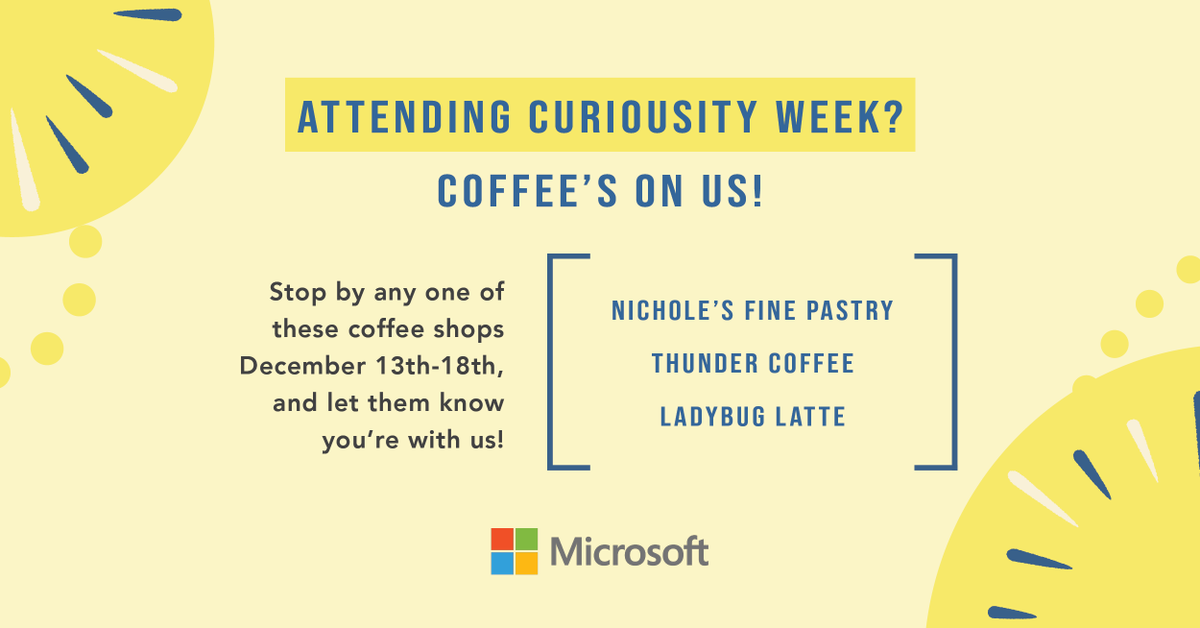 ATTENDING CURIOUSITY WEEK?

COFFEE'S ON US!

Stop by any one of these coffee shops December 13th-18th, and let them know you're with us!

NICHOLE'S FINE PASTRY

THUNDER COFFEE

LADYBUG LATTE

Microsoft